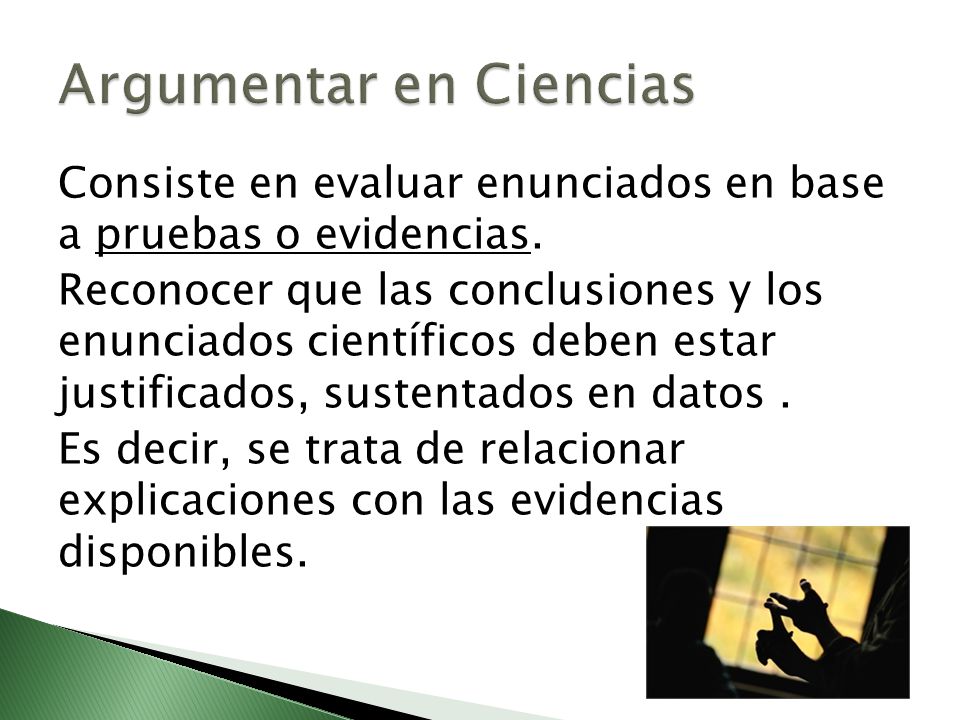 Argumentar en Ciencias

Consiste en evaluar enunciados en base a pruebas o evidencias.

Reconocer que las conclusiones y los enunciados científicos deben estar justificados, sustentados en datos .

Es decir, se trata de relacionar explicaciones con las evidencias disponibles.